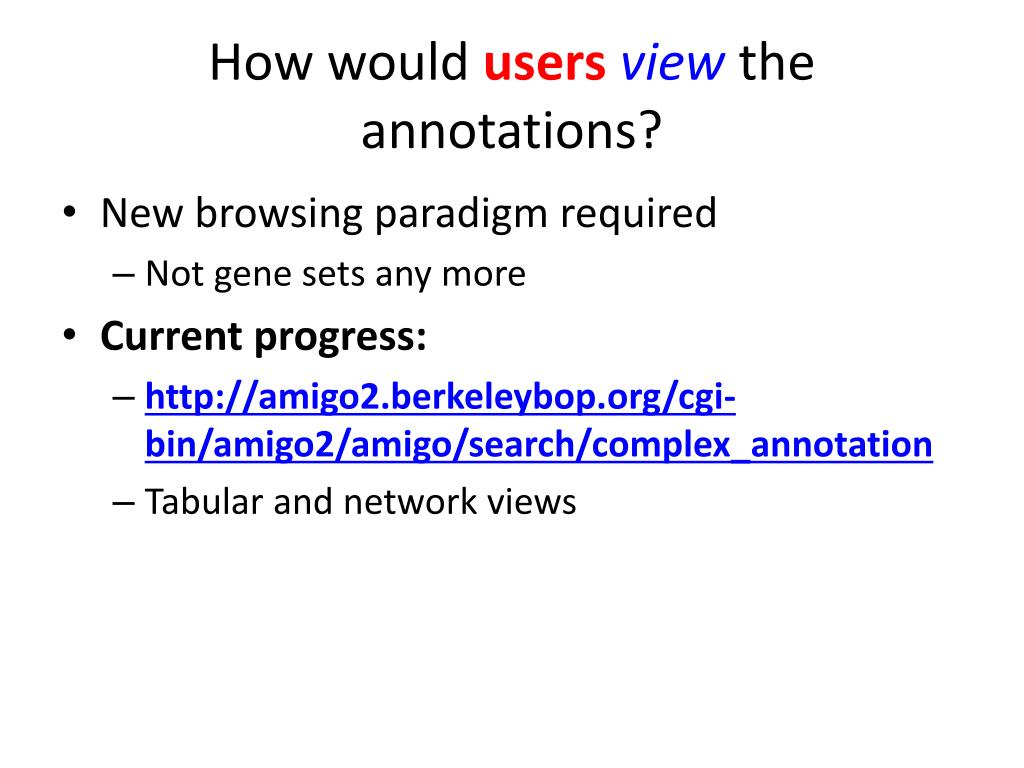 How would users view the annotations?

• New browsing paradigm required
– Not gene sets any more
• Current progress:
– http://amigo2.berkeleybop.org/cgi-bin/amigo2/amigo/search/complex_annotation
– Tabular and network views